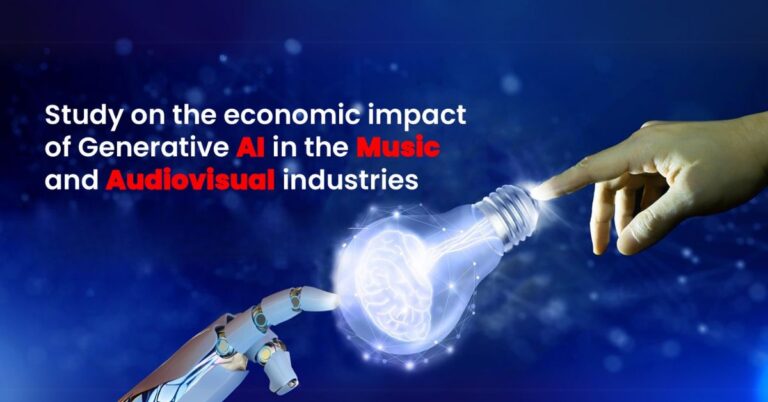 Study on the economic impact of Generative AI in the Music and Audiovisual industries